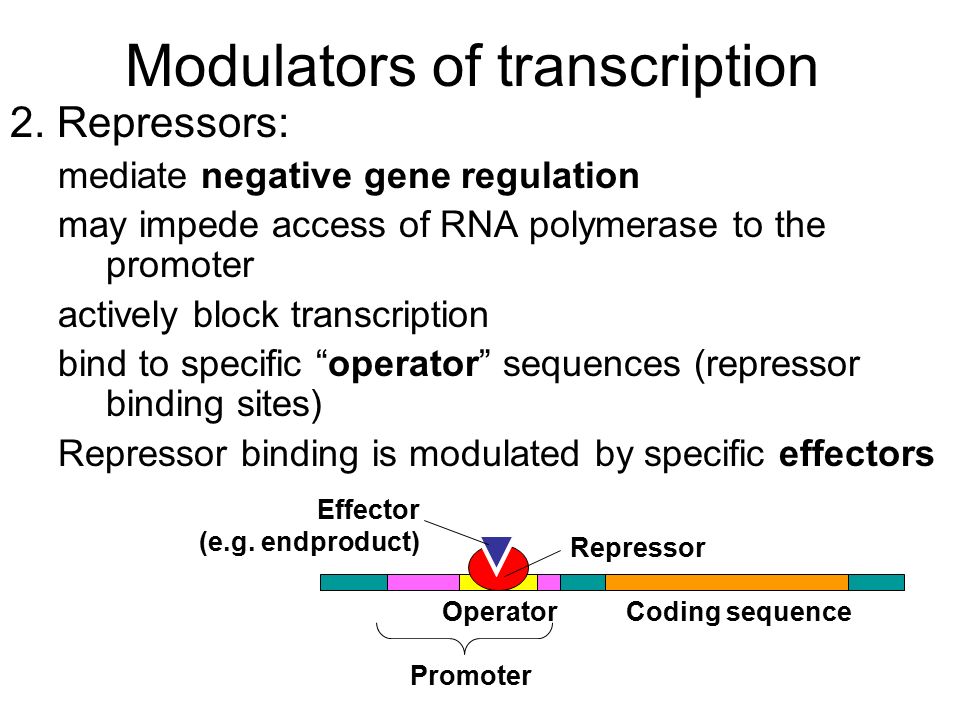 Modulators of transcription

2. Repressors:

mediate negative gene regulation

may impede access of RNA polymerase to the promoter

actively block transcription

bind to specific “operator” sequences (repressor binding sites)

Repressor binding is modulated by specific effectors

Effector
(e.g. endproduct)

Repressor

Operator

Coding sequence

Promoter